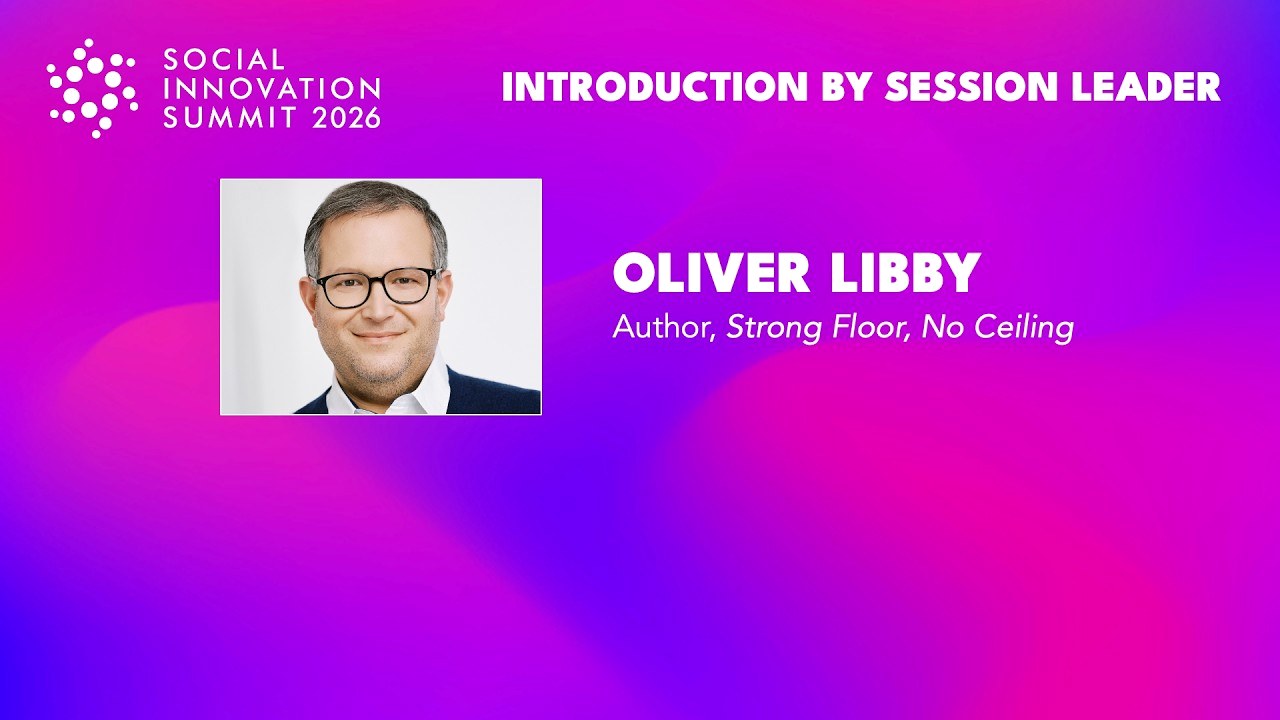 SOCIAL INNOVATION SUMMIT 2026

INTRODUCTION BY SESSION LEADER

OLIVER LIBBY

Author, Strong Floor, No Ceiling